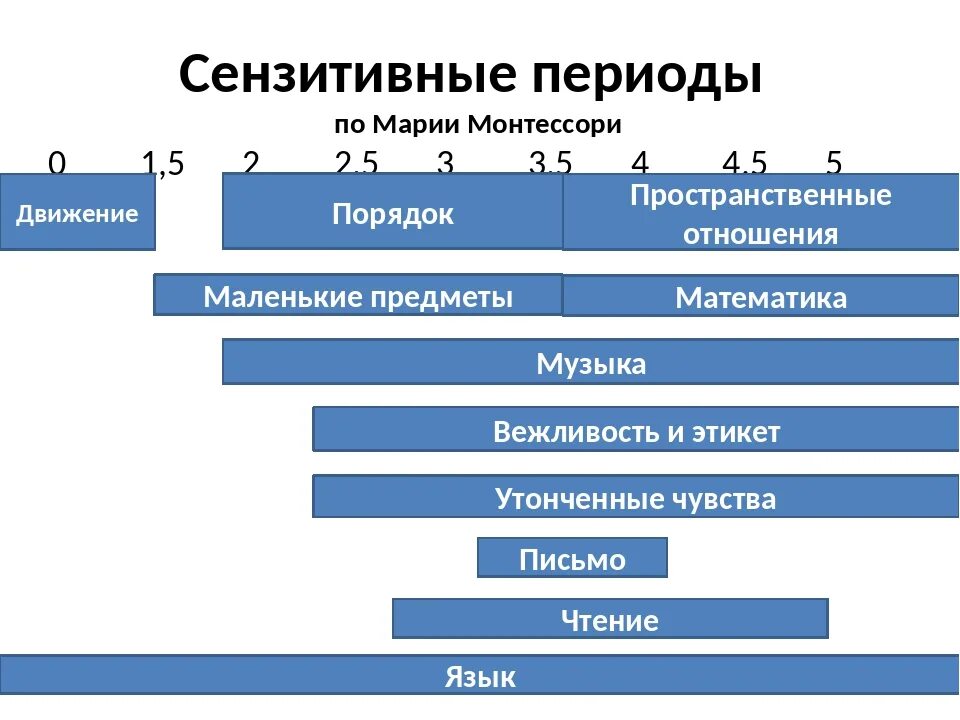 Сензитивные периоды

по Марии Монтессори

0 1,5 2 2,5 3 3,5 4 4,5 5

Движение

Порядок

Пространственные отношения

Маленькие предметы

Математика

Музыка

Вежливость и этикет

Утонченные чувства

Письмо

Чтение

Язык